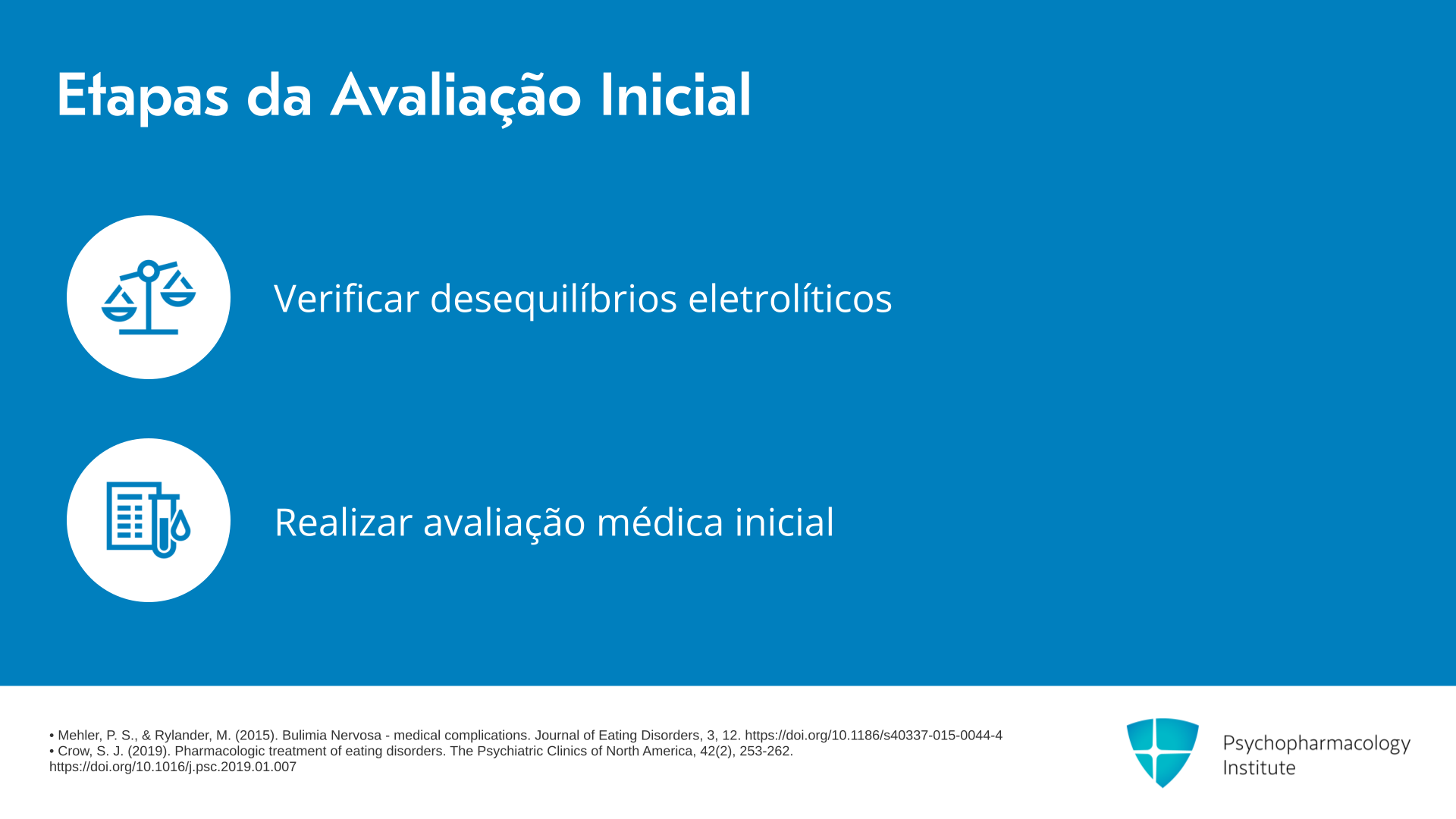 Etapas da Avaliação Inicial

Verificar desequilíbrios eletrolíticos

Realizar avaliação médica inicial

• Mehler, P. S., & Rylander, M. (2015). Bulimia Nervosa - medical complications. Journal of Eating Disorders, 3, 12. https://doi.org/10.1186/s40337-015-0044-4
• Crow, S. J. (2019). Pharmacologic treatment of eating disorders. The Psychiatric Clinics of North America, 42(2), 253-262. https://doi.org/10.1016/j.psc.2019.01.007

Psychopharmacology Institute